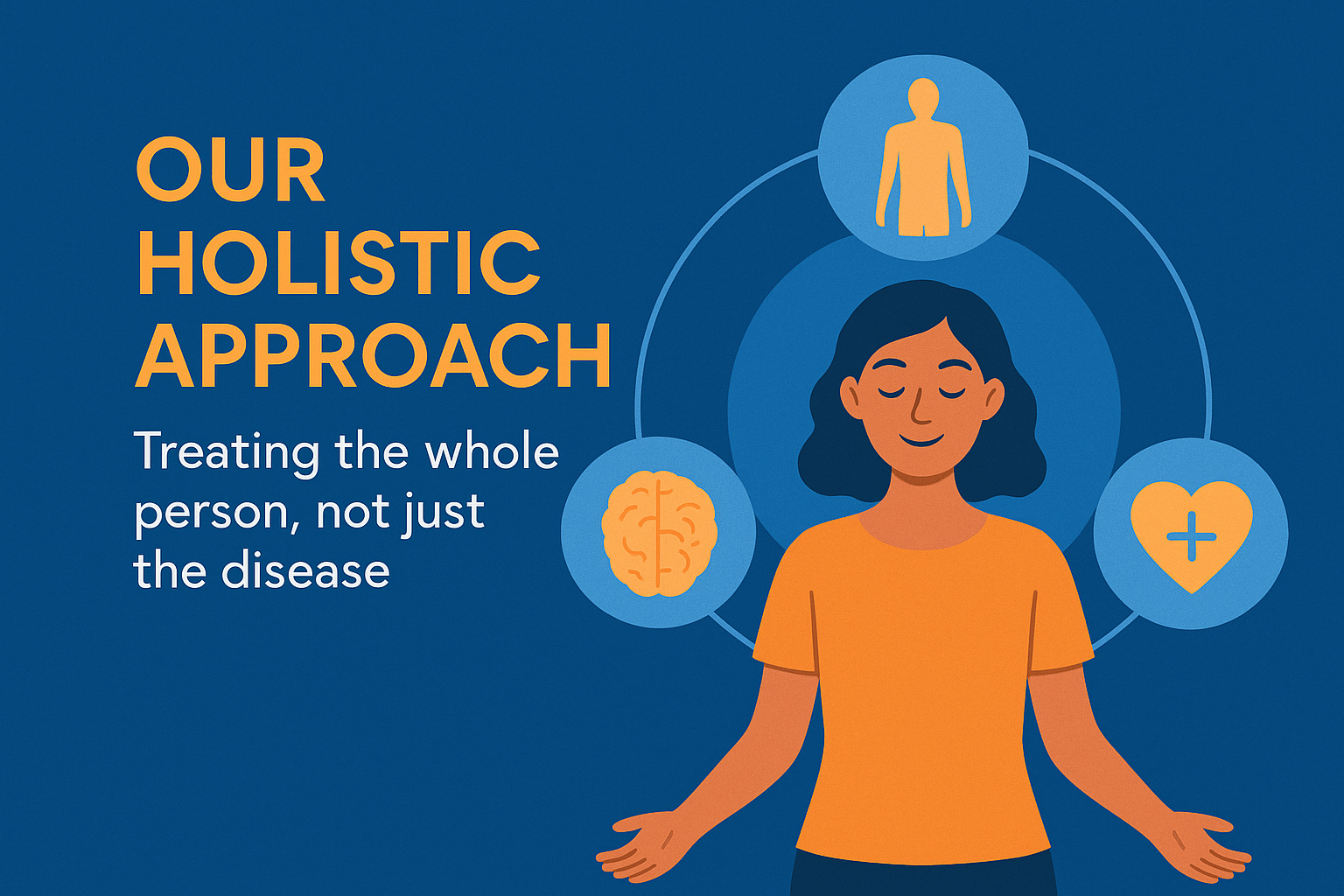 OUR HOLISTIC APPROACH

Treating the whole person, not just the disease